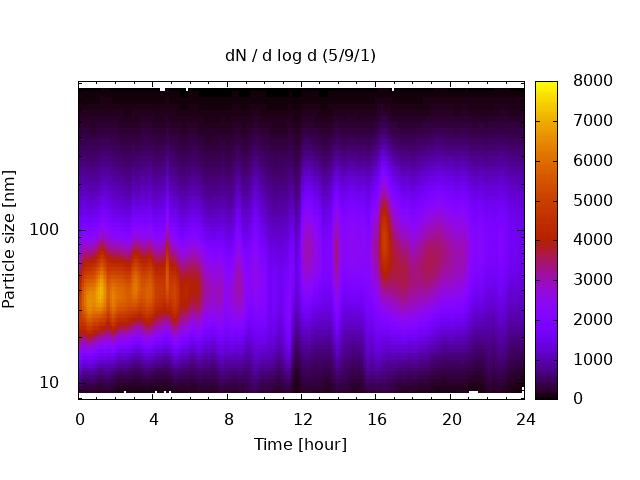 dN / d log d (5/9/1)

Particle size [nm]

100

10

0
4
8
12
16
20
24

Time [hour]

8000
7000
6000
5000
4000
3000
2000
1000
0